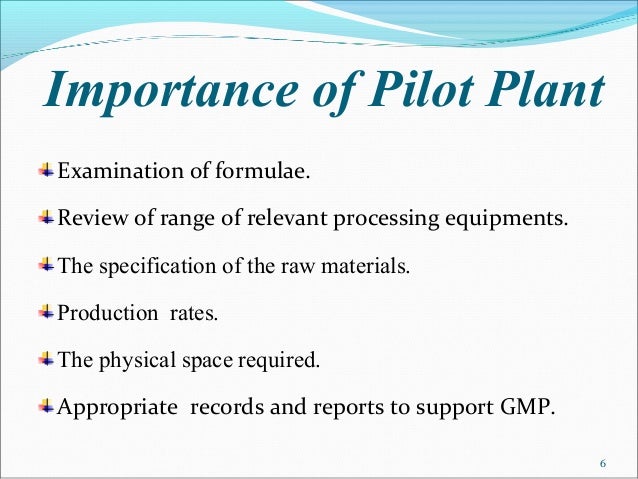 Importance of Pilot Plant

Examination of formulae.

Review of range of relevant processing equipments.

The specification of the raw materials.

Production rates.

The physical space required.

Appropriate records and reports to support GMP.

6